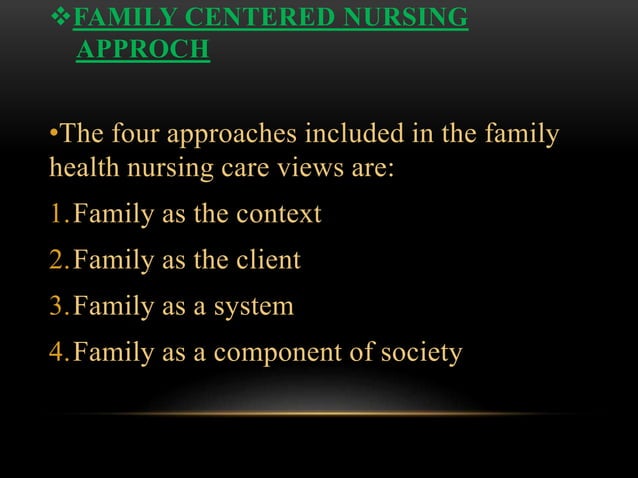 ❖FAMILY CENTERED NURSING APPROCH

•The four approaches included in the family health nursing care views are:

1. Family as the context

2. Family as the client

3. Family as a system

4. Family as a component of society